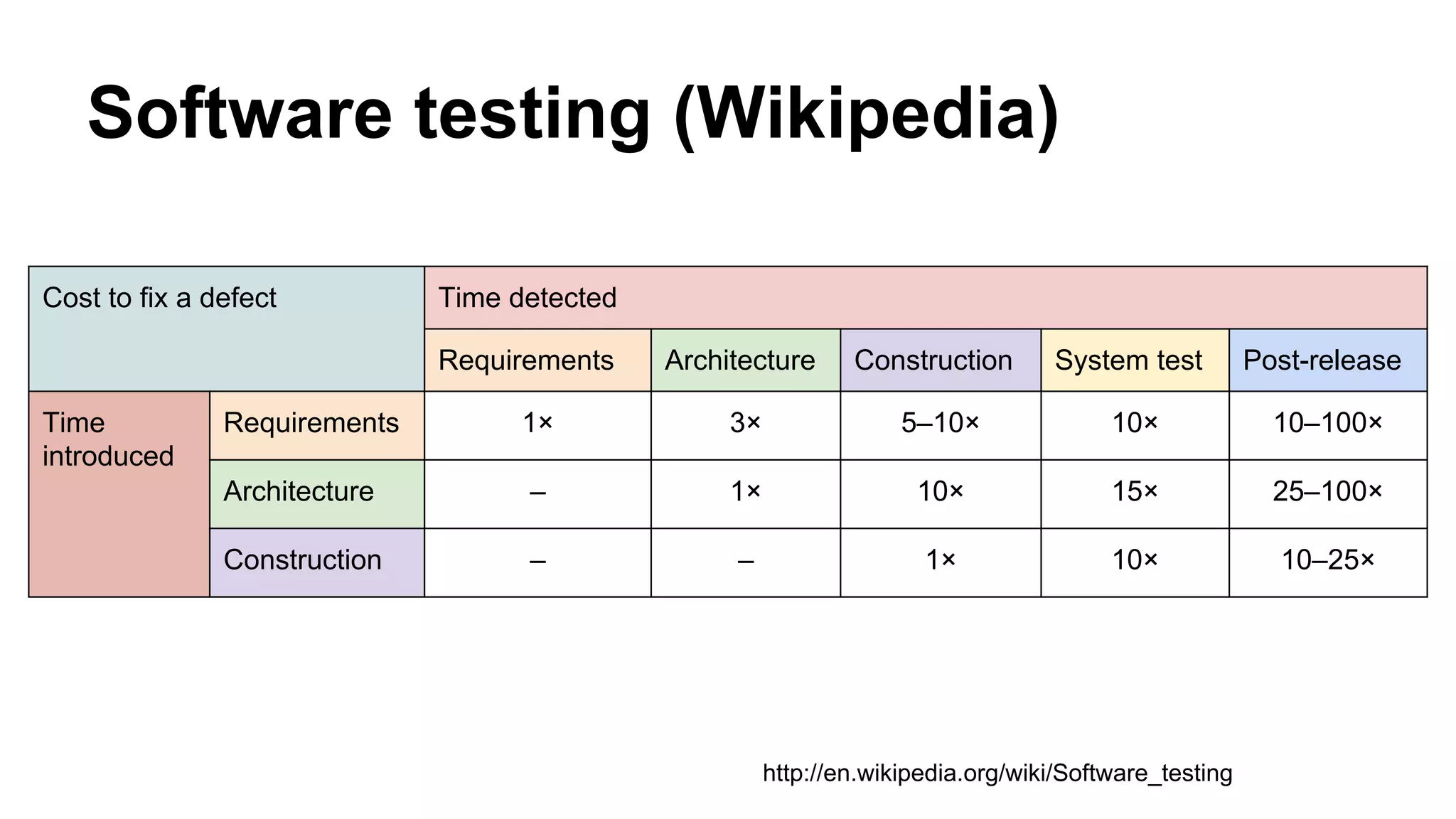 Software testing (Wikipedia)

| Cost to fix a defect | | Time detected | | | | |
|---|---|---|---|---|---|---|
| | | Requirements | Architecture | Construction | System test | Post-release |
| Time introduced | Requirements | 1× | 3× | 5–10× | 10× | 10–100× |
| | Architecture | – | 1× | 10× | 15× | 25–100× |
| | Construction | – | – | 1× | 10× | 10–25× |

http://en.wikipedia.org/wiki/Software_testing